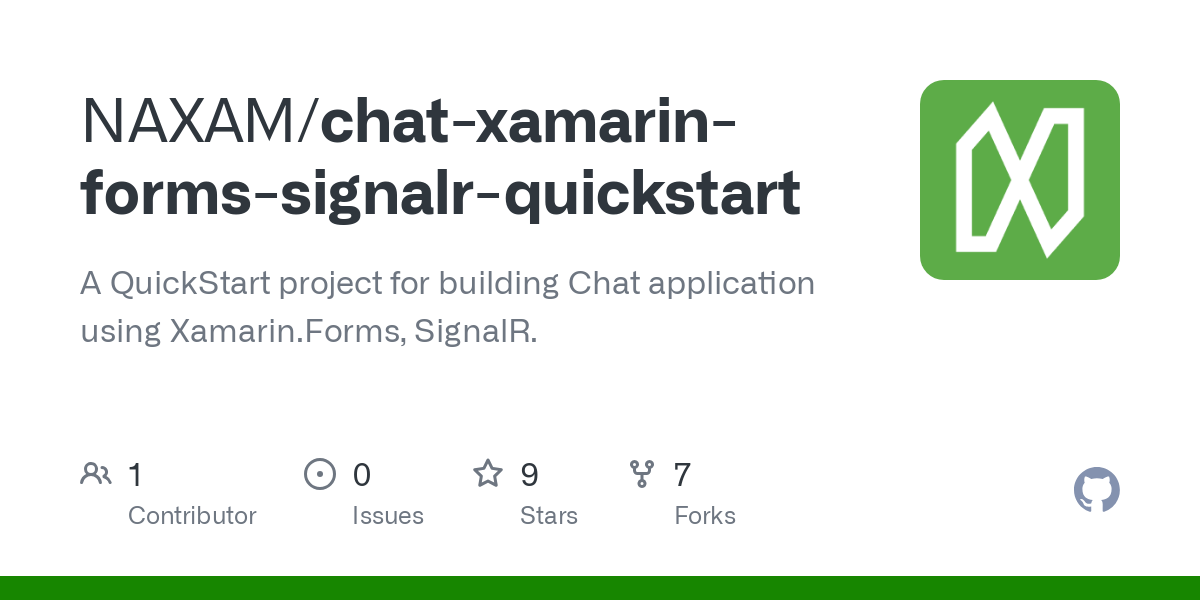 NAXAM/chat-xamarin-forms-signalr-quickstart

A QuickStart project for building Chat application using Xamarin.Forms, SignalR.

1 Contributor

0 Issues

9 Stars

7 Forks